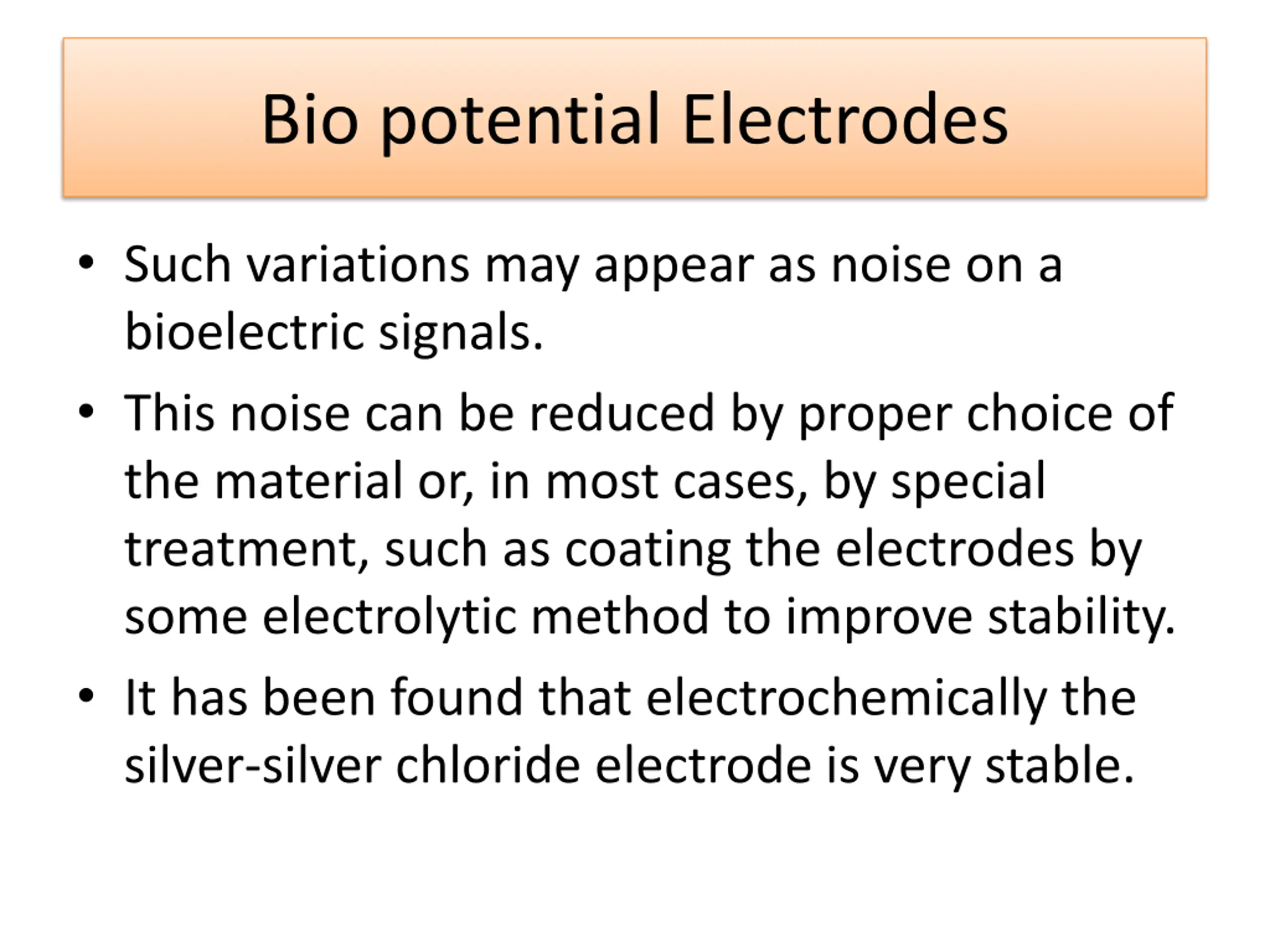 Bio potential Electrodes

• Such variations may appear as noise on a bioelectric signals.

• This noise can be reduced by proper choice of the material or, in most cases, by special treatment, such as coating the electrodes by some electrolytic method to improve stability.

• It has been found that electrochemically the silver-silver chloride electrode is very stable.